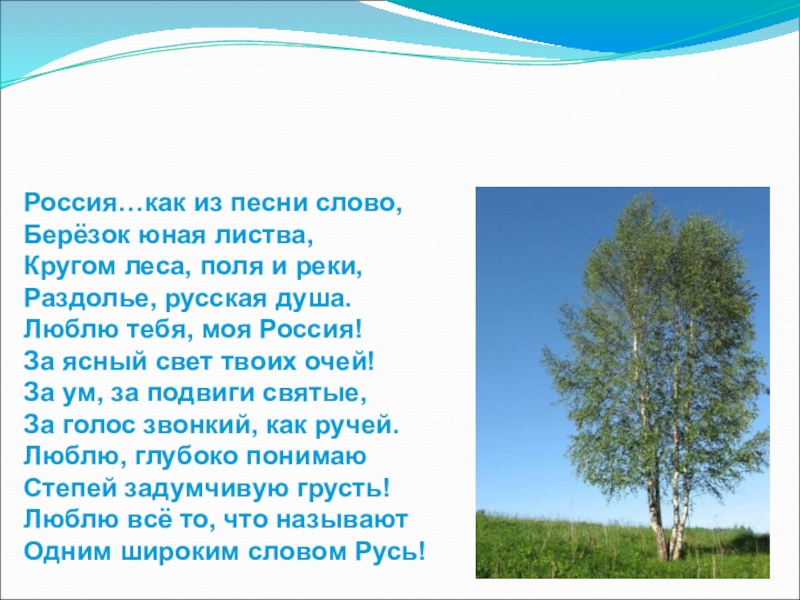 Россия…как из песни слово,
Берёзок юная листва,
Кругом леса, поля и реки,
Раздолье, русская душа.
Люблю тебя, моя Россия!
За ясный свет твоих очей!
За ум, за подвиги святые,
За голос звонкий, как ручей.
Люблю, глубоко понимаю
Степей задумчивую грусть!
Люблю всё то, что называют
Одним широким словом Русь!